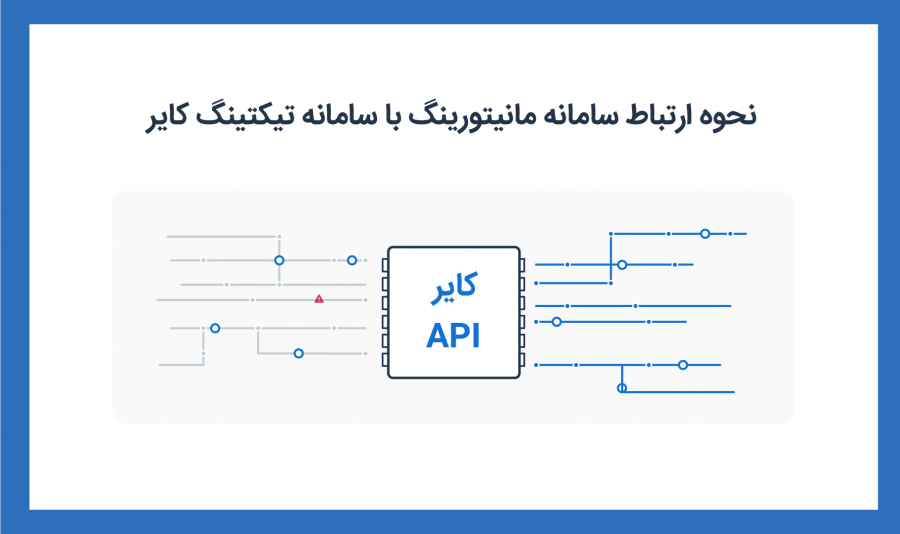 نحوه ارتباط سامانه مانیتورینگ با سامانه تیکتینگ کایر

کایر
API